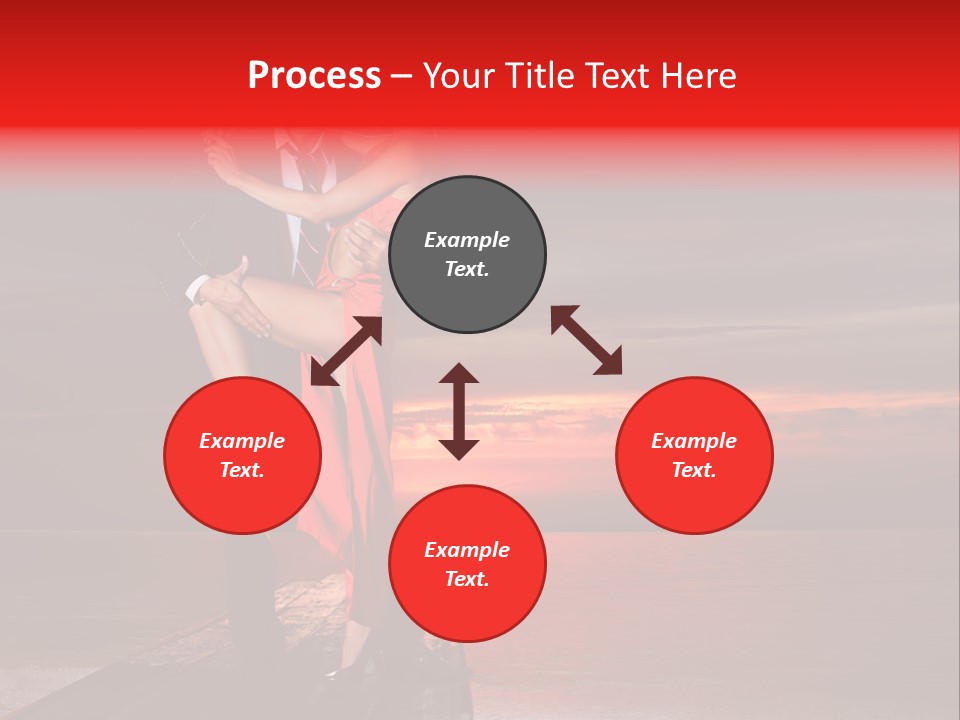 Process – Your Title Text Here

Example Text.

Example Text.

Example Text.

Example Text.